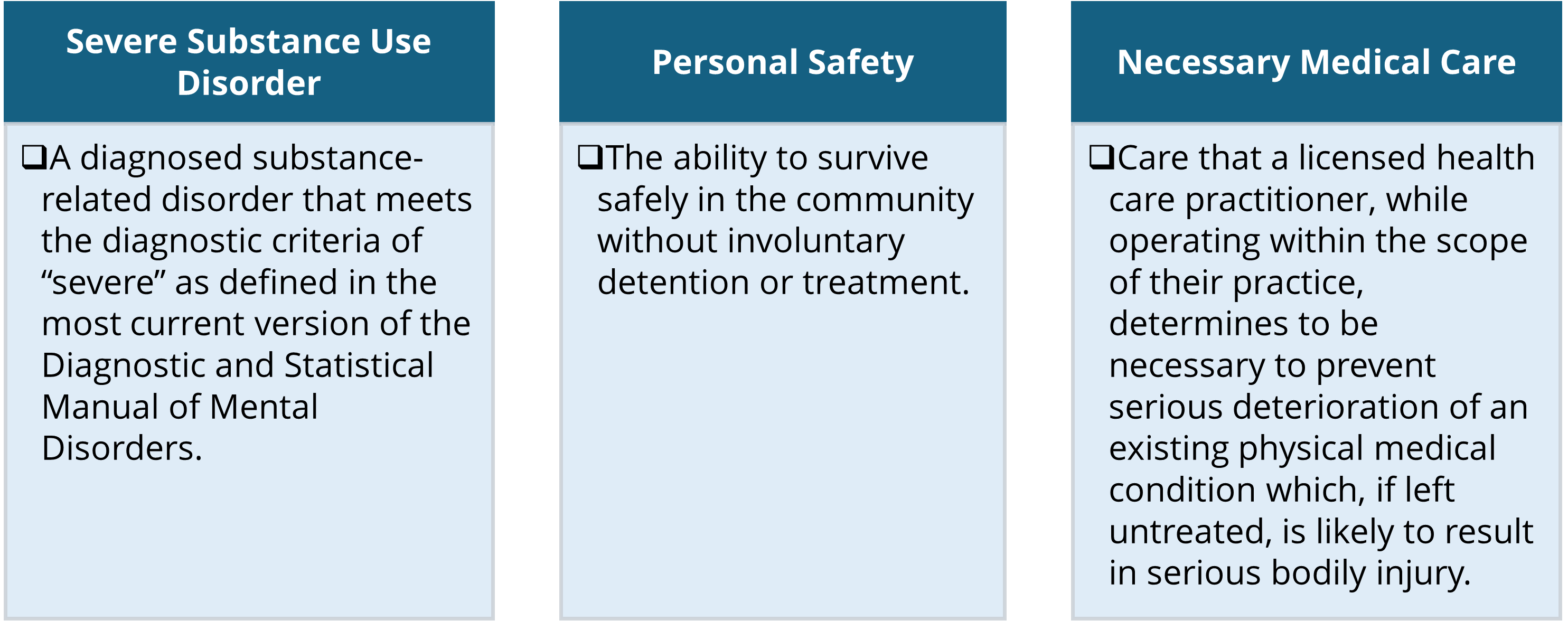 Severe Substance Use Disorder

❑A diagnosed substance-related disorder that meets the diagnostic criteria of “severe” as defined in the most current version of the Diagnostic and Statistical Manual of Mental Disorders.

Personal Safety

❑The ability to survive safely in the community without involuntary detention or treatment.

Necessary Medical Care

❑Care that a licensed health care practitioner, while operating within the scope of their practice, determines to be necessary to prevent serious deterioration of an existing physical medical condition which, if left untreated, is likely to result in serious bodily injury.